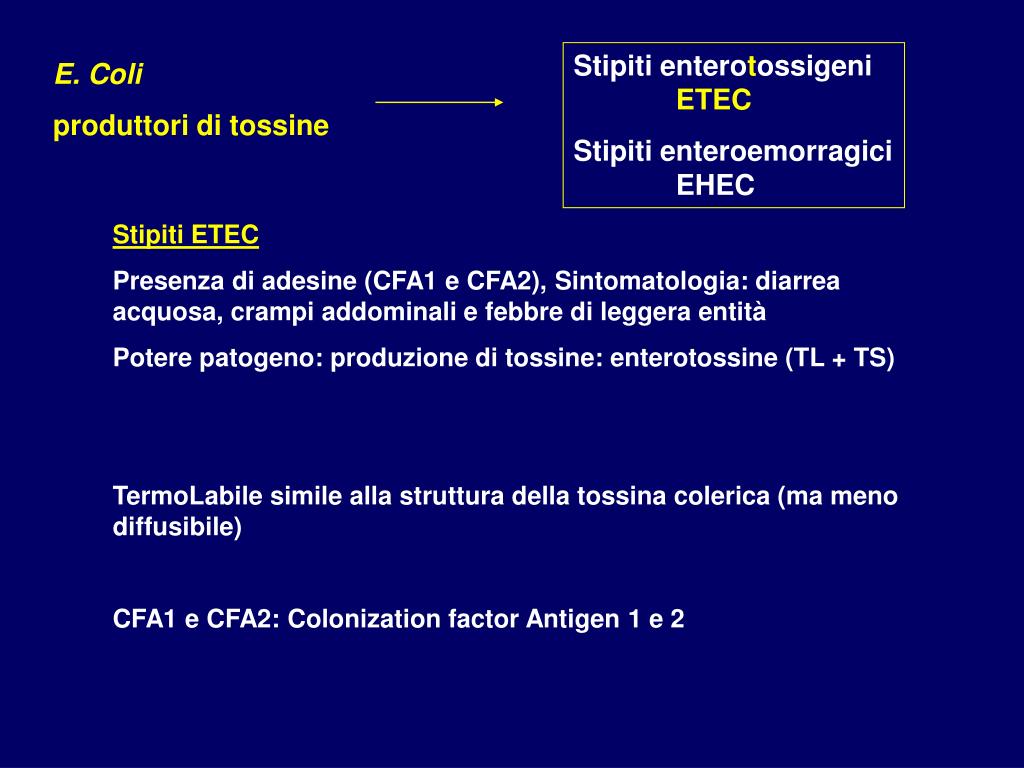 E. Coli

produttori di tossine

Stipiti enterotossigeni
ETEC

Stipiti enteroemorragici
EHEC

Stipiti ETEC

Presenza di adesine (CFA1 e CFA2), Sintomatologia: diarrea acquosa, crampi addominali e febbre di leggera entità

Potere patogeno: produzione di tossine: enterotossine (TL + TS)

TermoLabile simile alla struttura della tossina colerica (ma meno diffusibile)

CFA1 e CFA2: Colonization factor Antigen 1 e 2